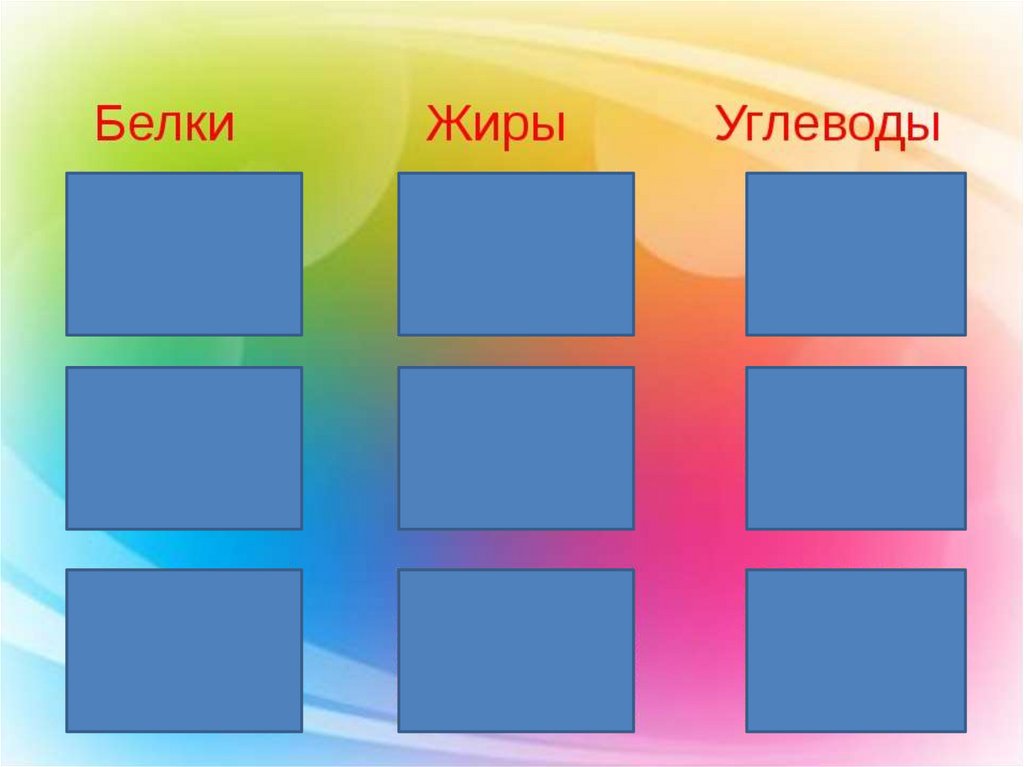 Белки Жиры Углеводы